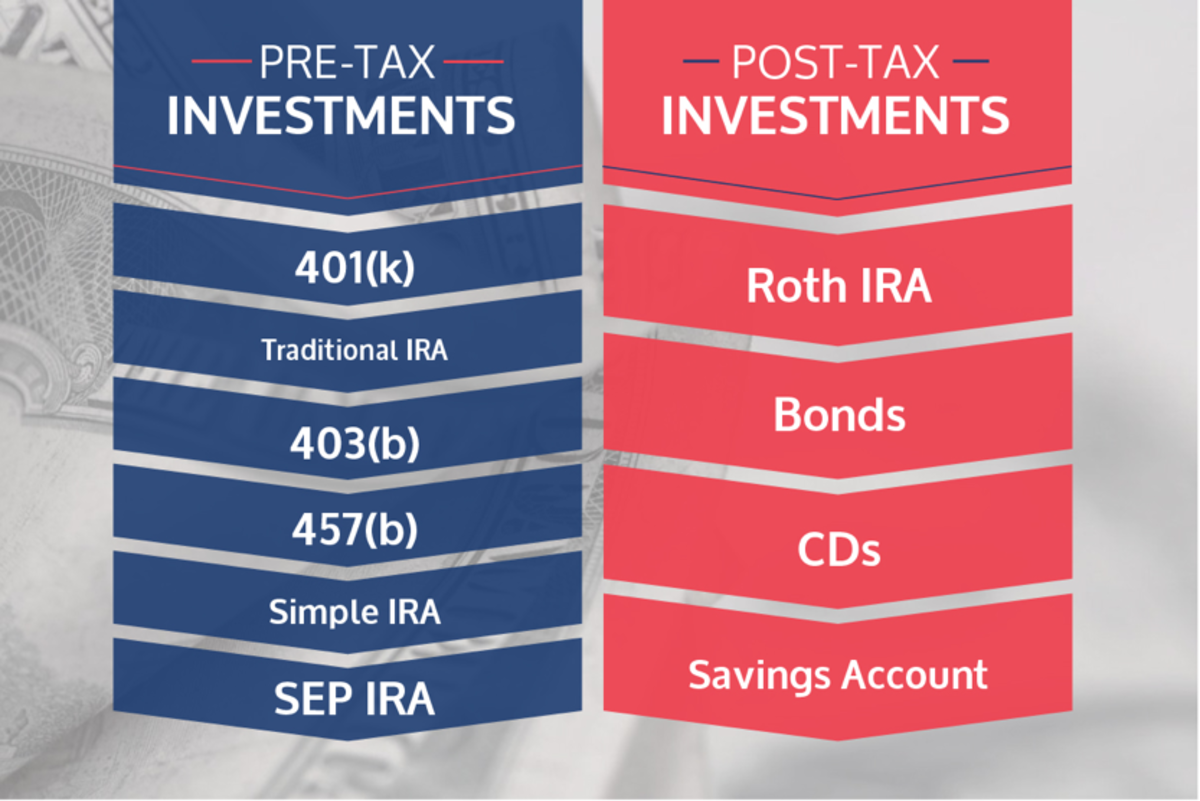 PRE-TAX
INVESTMENTS

401(k)

Traditional IRA

403(b)

457(b)

Simple IRA

SEP IRA

POST-TAX
INVESTMENTS

Roth IRA

Bonds

CDs

Savings Account